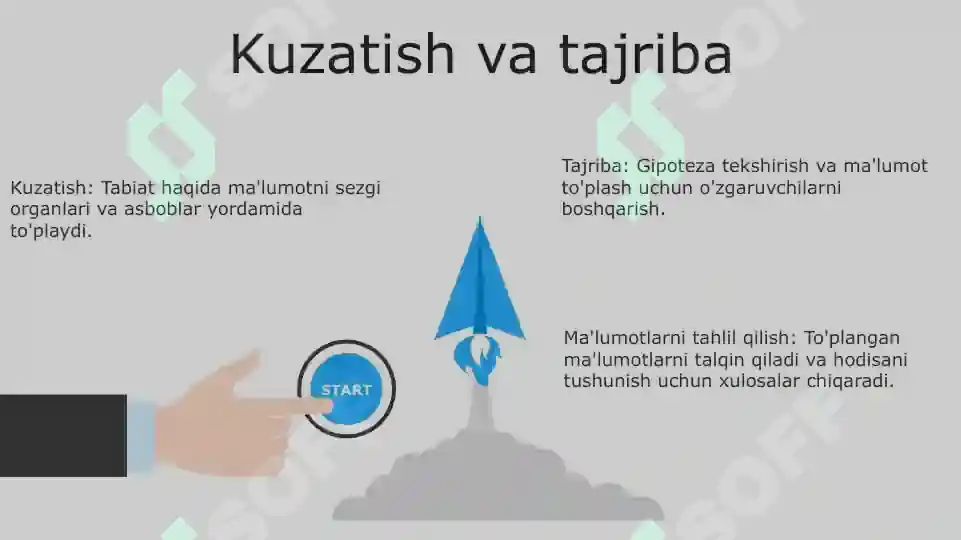 Kuzatish va tajriba

Kuzatish: Tabiat haqida ma'lumotni sezgi organlari va asboblar yordamida to'playdi.

Tajriba: Gipoteza tekshirish va ma'lumot to'plash uchun o'zgaruvchilarni boshqarish.

Ma'lumotlarni tahlil qilish: To'plangan ma'lumotlarni talqin qiladi va hodisani tushunish uchun xulosalar chiqaradi.

START

SOFF